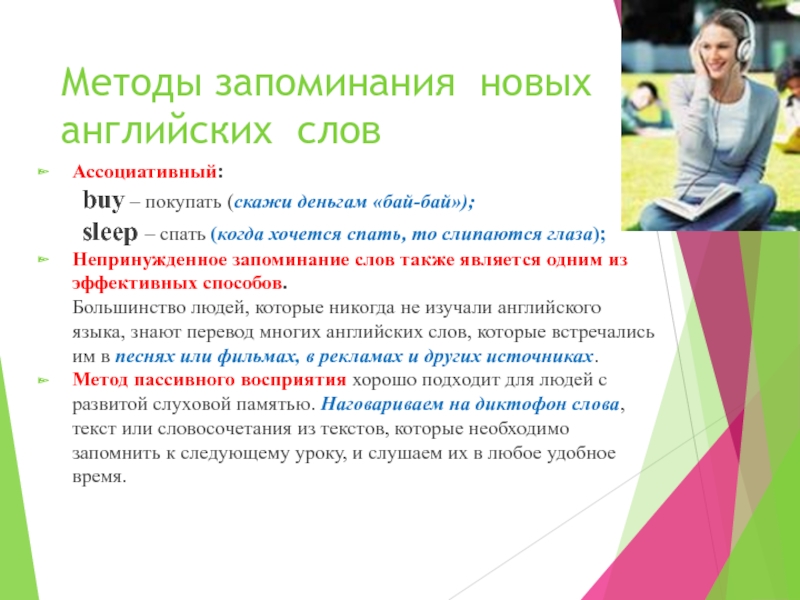 Методы запоминания новых английских слов

Ассоциативный:

buy – покупать (скажи деньгам «бай-бай»);

sleep – спать (когда хочется спать, то слипаются глаза);

Непринужденное запоминание слов также является одним из эффективных способов.
Большинство людей, которые никогда не изучали английского языка, знают перевод многих английских слов, которые встречались им в песнях или фильмах, в рекламах и других источниках.

Метод пассивного восприятия хорошо подходит для людей с развитой слуховой памятью. Наговариваем на диктофон слова, текст или словосочетания из текстов, которые необходимо запомнить к следующему уроку, и слушаем их в любое удобное время.